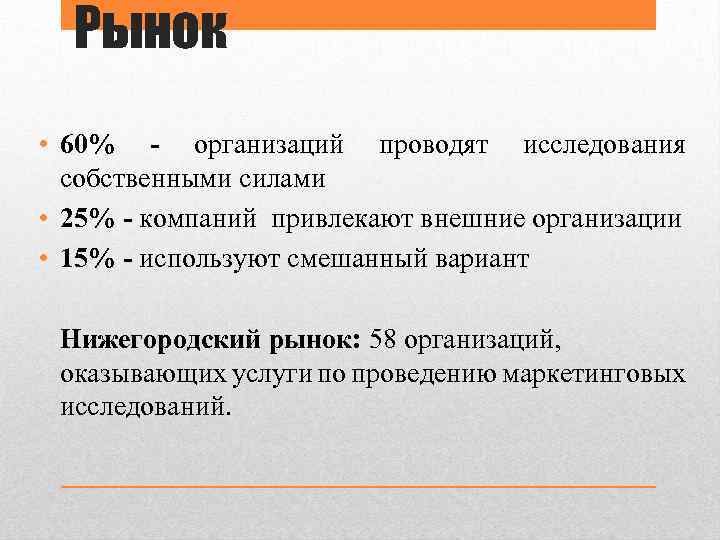 Рынок

• 60% - организаций проводят исследования собственными силами
• 25% - компаний привлекают внешние организации
• 15% - используют смешанный вариант

Нижегородский рынок: 58 организаций, оказывающих услуги по проведению маркетинговых исследований.